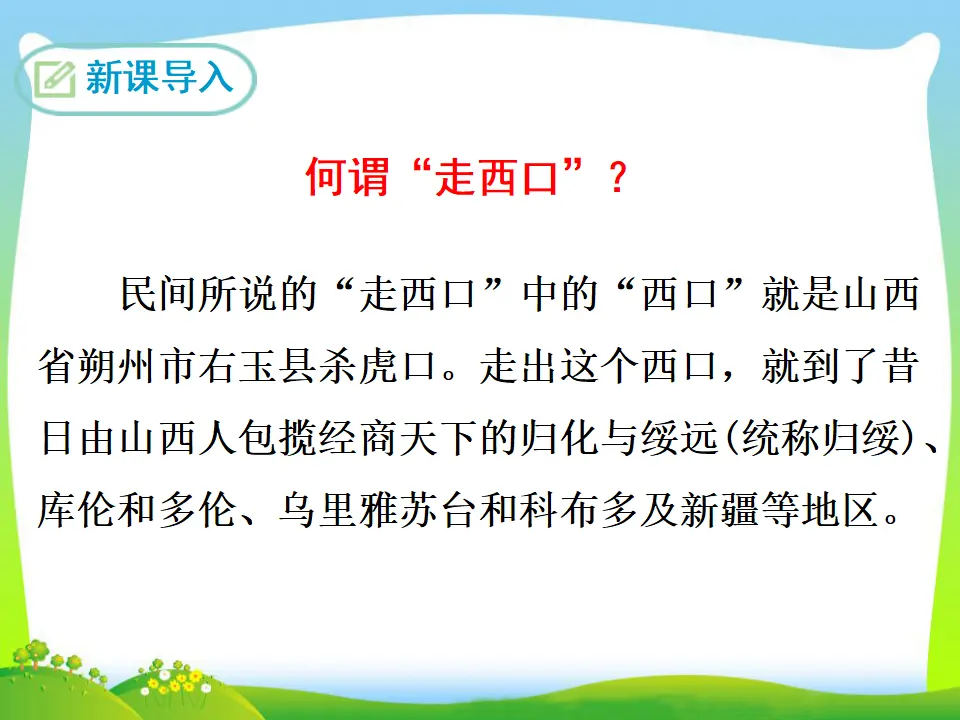 新课导入

何谓“走西口”？

民间所说的“走西口”中的“西口”就是山西省朔州市右玉县杀虎口。走出这个西口，就到了昔日由山西人包揽经商天下的归化与绥远(统称归绥)、库伦和多伦、乌里雅苏台和科布多及新疆等地区。